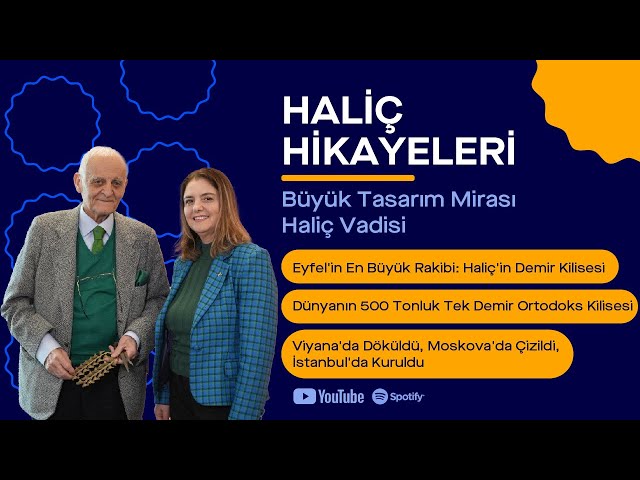 HALİÇ HİKAYELERİ

Büyük Tasarım Mirası Haliç Vadisi

Eyfel'in En Büyük Rakibi: Haliç'in Demir Kilisesi

Dünyanın 500 Tonluk Tek Demir Ortodoks Kilisesi

Viyana'da Döküldü, Moskova'da Çizildi, İstanbul'da Kuruldu

YouTube Spotify